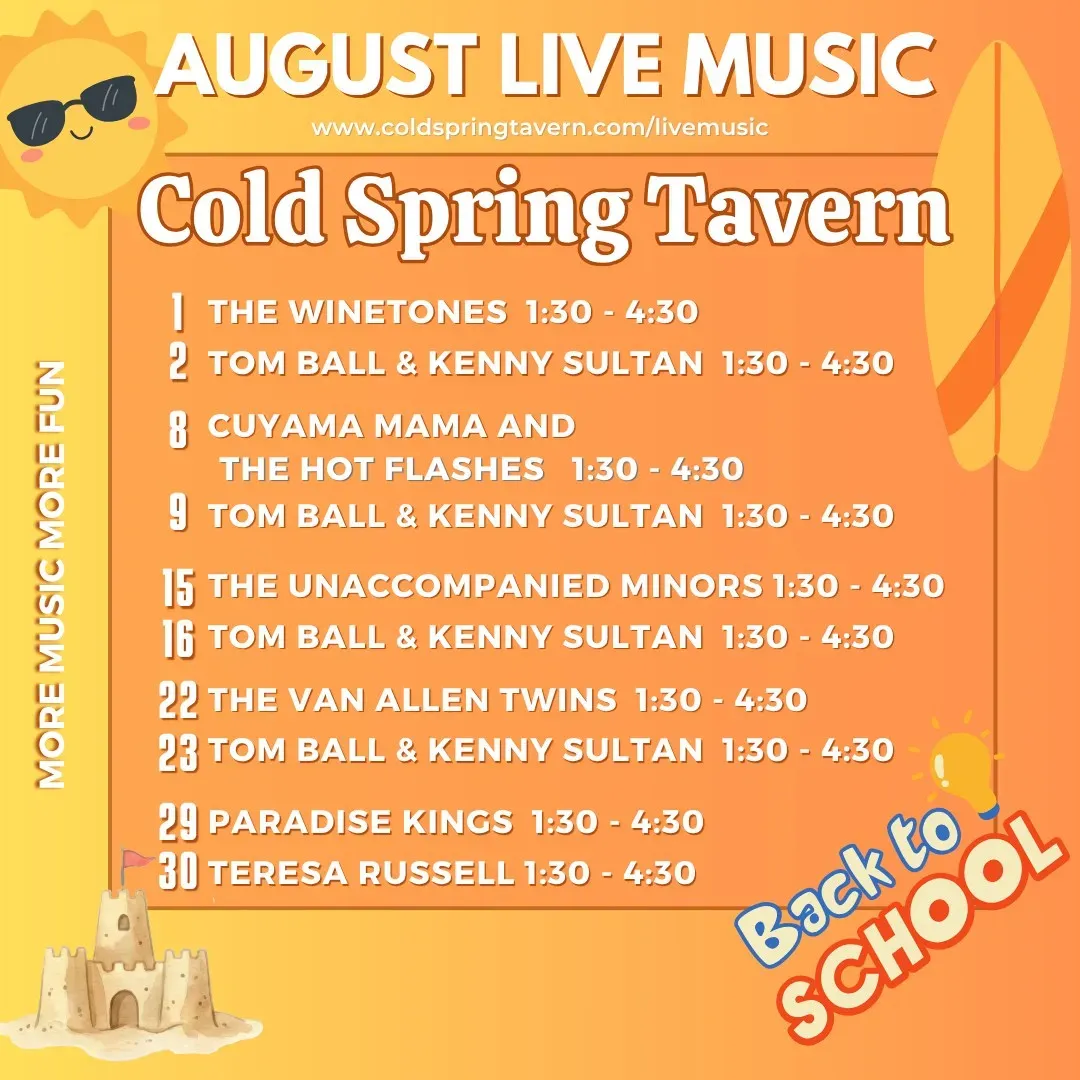 AUGUST LIVE MUSIC
www.coldspringtavern.com/livemusic

Cold Spring Tavern

MORE MUSIC MORE FUN

1 THE WINETONES 1:30 - 4:30
2 TOM BALL & KENNY SULTAN 1:30 - 4:30

8 CUYAMA MAMA AND THE HOT FLASHES 1:30 - 4:30
9 TOM BALL & KENNY SULTAN 1:30 - 4:30

15 THE UNACCOMPANIED MINORS 1:30 - 4:30
16 TOM BALL & KENNY SULTAN 1:30 - 4:30

22 THE VAN ALLEN TWINS 1:30 - 4:30
23 TOM BALL & KENNY SULTAN 1:30 - 4:30

29 PARADISE KINGS 1:30 - 4:30
30 TERESA RUSSELL 1:30 - 4:30

Back to SCHOOL